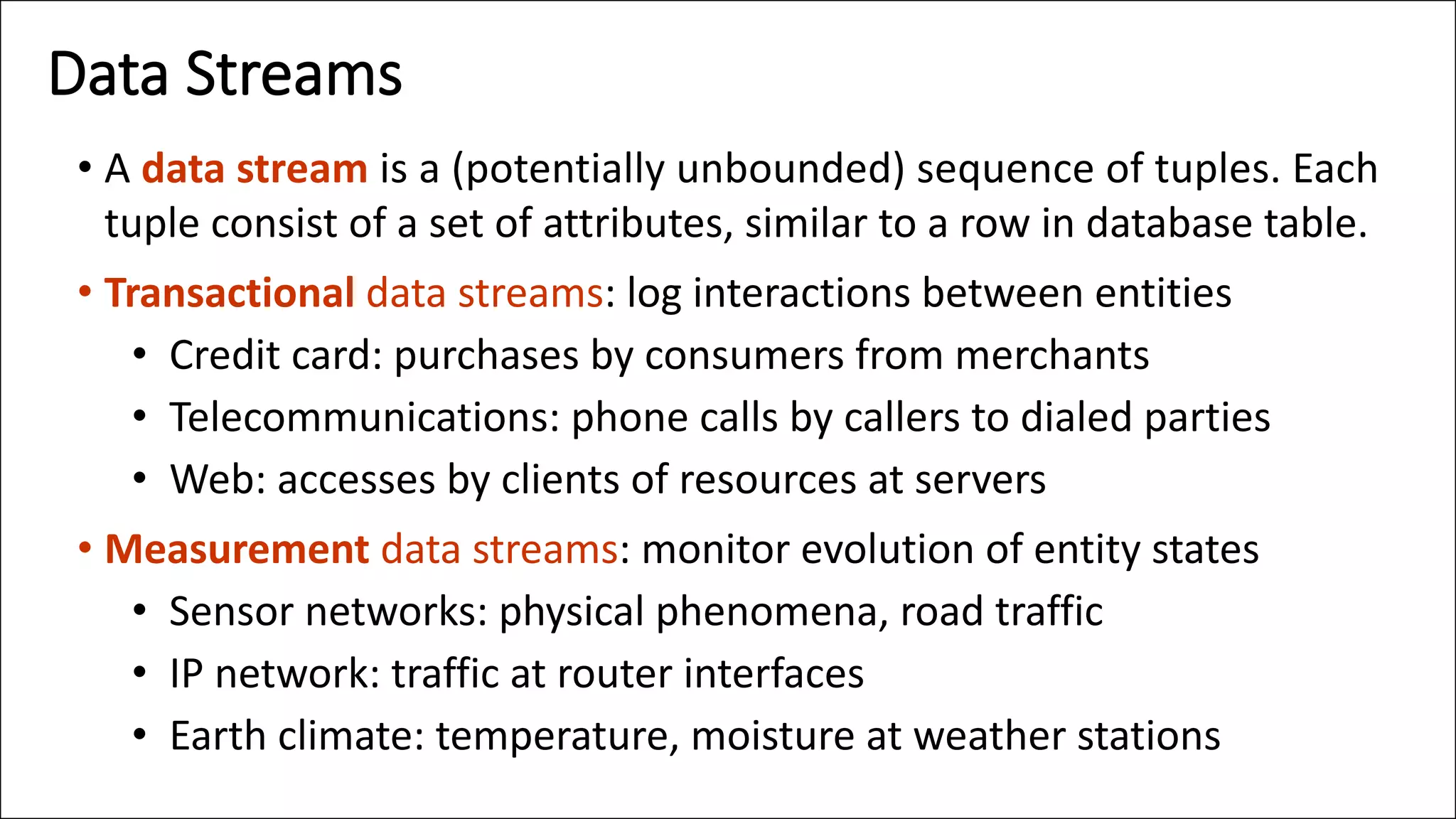 Data Streams

• A data stream is a (potentially unbounded) sequence of tuples. Each tuple consist of a set of attributes, similar to a row in database table.

• Transactional data streams: log interactions between entities
  • Credit card: purchases by consumers from merchants
  • Telecommunications: phone calls by callers to dialed parties
  • Web: accesses by clients of resources at servers

• Measurement data streams: monitor evolution of entity states
  • Sensor networks: physical phenomena, road traffic
  • IP network: traffic at router interfaces
  • Earth climate: temperature, moisture at weather stations